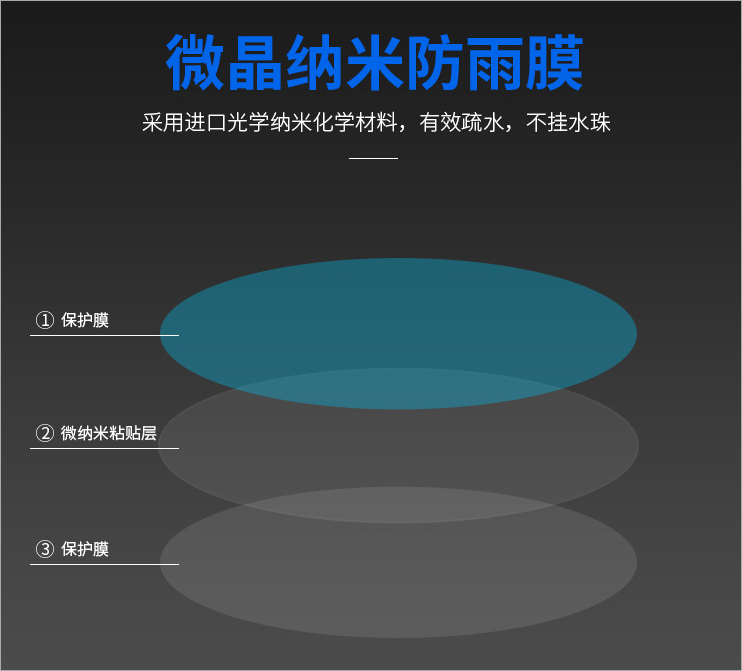 微晶纳米防雨膜

采用进口光学纳米化学材料，有效疏水，不挂水珠

① 保护膜

② 微纳米粘贴层

③ 保护膜